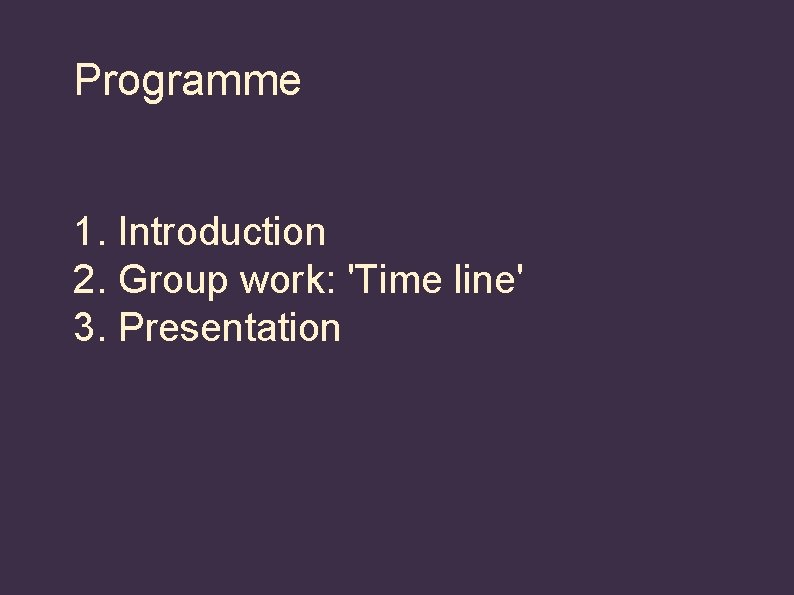 Programme

1. Introduction
2. Group work: 'Time line'
3. Presentation